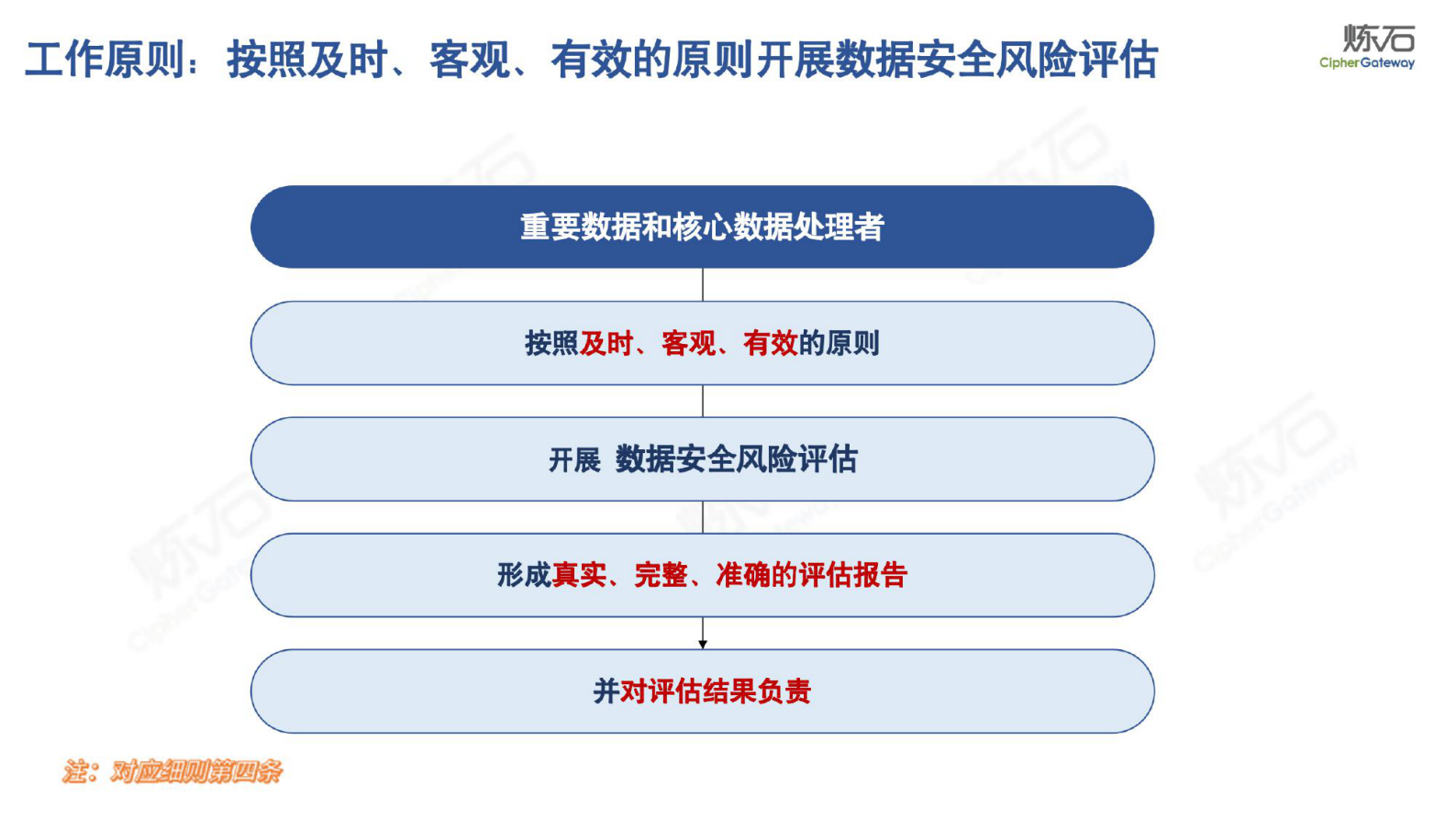 工作原则：按照及时、客观、有效的原则开展数据安全风险评估

炼石
CipherGateway

重要数据和核心数据处理者

按照及时、客观、有效的原则

开展 数据安全风险评估

形成真实、完整、准确的评估报告

并对评估结果负责

注：对应细则第四条